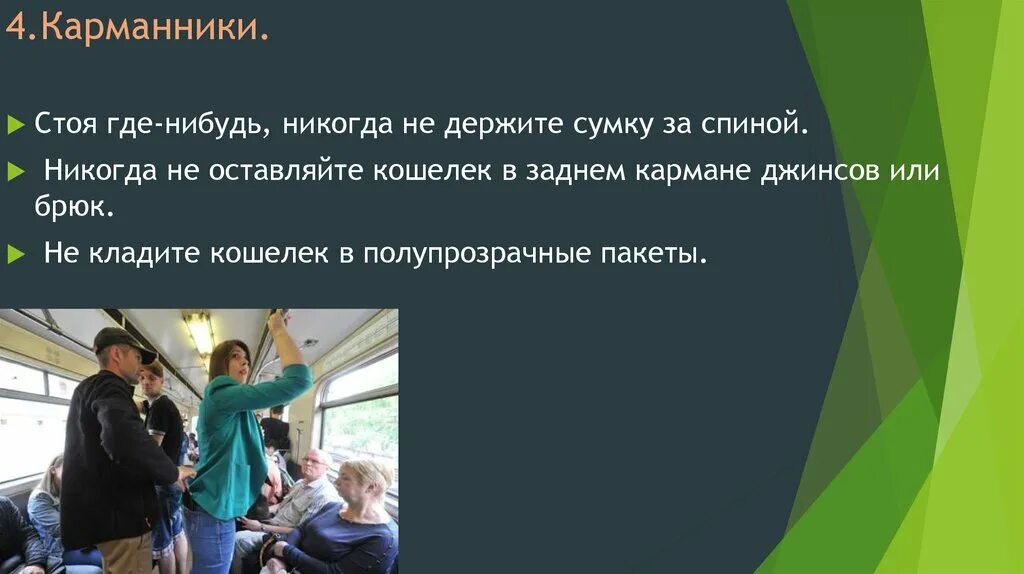 4.Карманники.

Стоя где-нибудь, никогда не держите сумку за спиной.

Никогда не оставляйте кошелек в заднем кармане джинсов или брюк.

Не кладите кошелек в полупрозрачные пакеты.